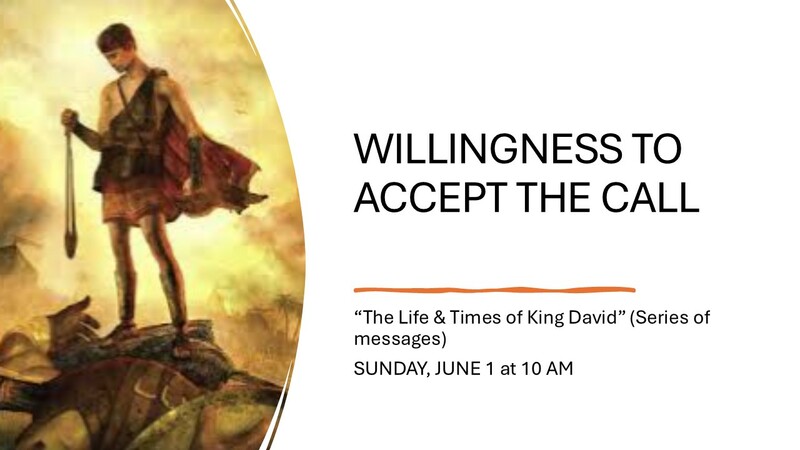 WILLINGNESS TO ACCEPT THE CALL

“The Life & Times of King David” (Series of messages)

SUNDAY, JUNE 1 at 10 AM